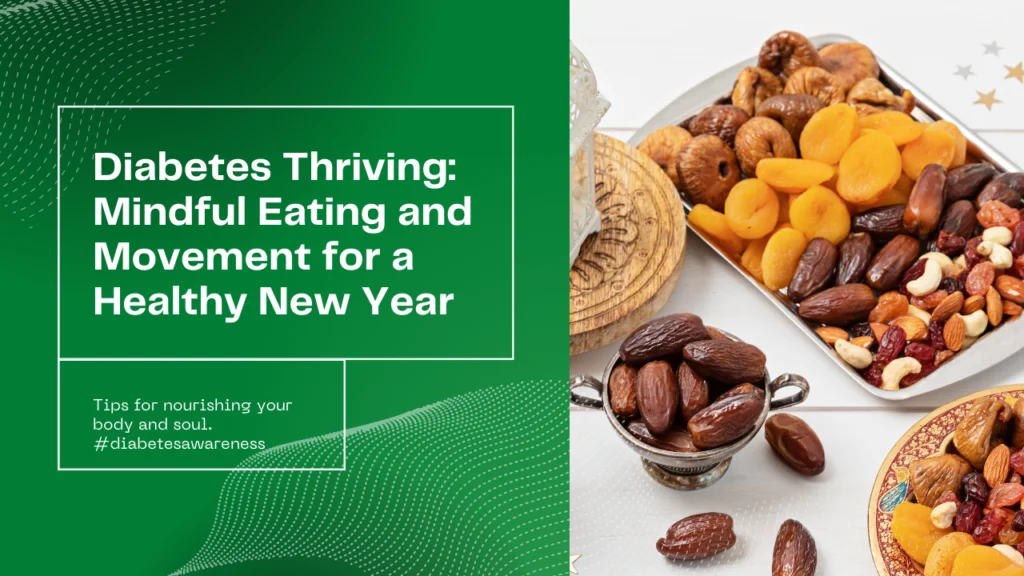 Diabetes Thriving: Mindful Eating and Movement for a Healthy New Year

Tips for nourishing your body and soul. #diabetesawareness